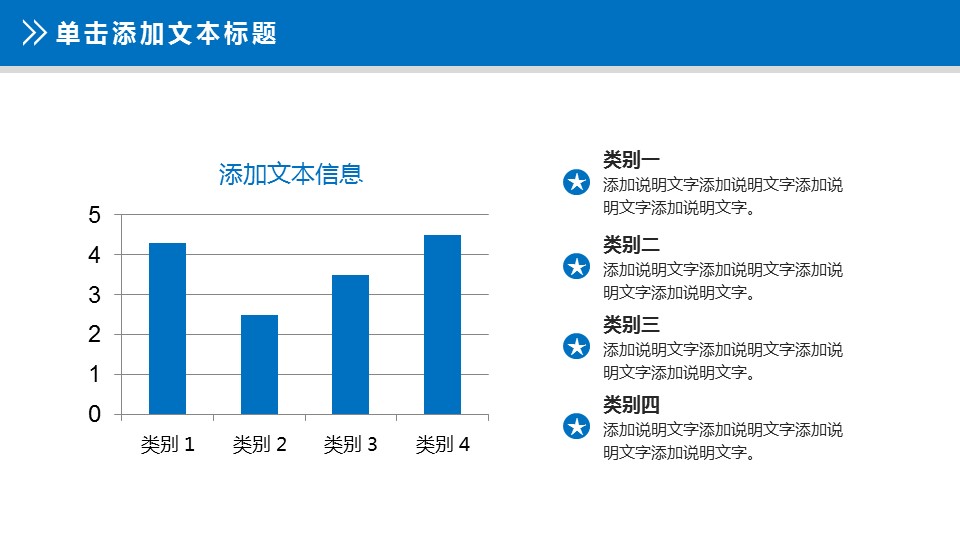 单击添加文本标题

添加文本信息

5
4
3
2
1
0

类别 1
类别 2
类别 3
类别 4

类别一
添加说明文字添加说明文字添加说明文字添加说明文字。

类别二
添加说明文字添加说明文字添加说明文字添加说明文字。

类别三
添加说明文字添加说明文字添加说明文字添加说明文字。

类别四
添加说明文字添加说明文字添加说明文字添加说明文字。